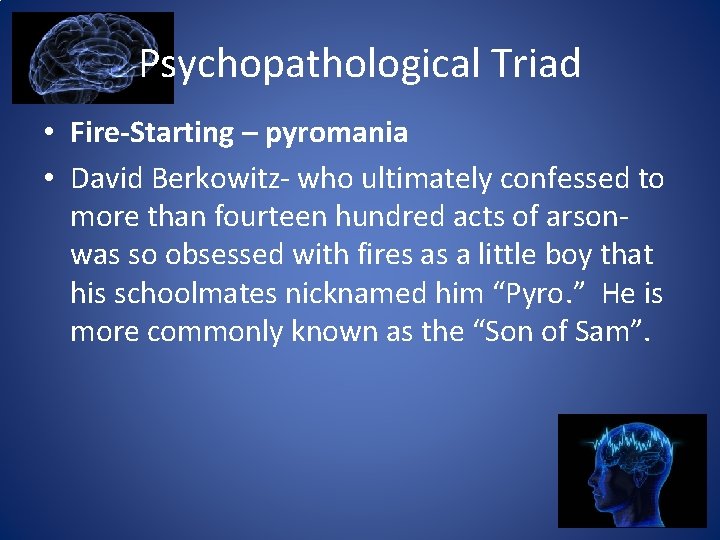 Psychopathological Triad

• Fire-Starting – pyromania

• David Berkowitz- who ultimately confessed to more than fourteen hundred acts of arson- was so obsessed with fires as a little boy that his schoolmates nicknamed him “Pyro.” He is more commonly known as the “Son of Sam”.